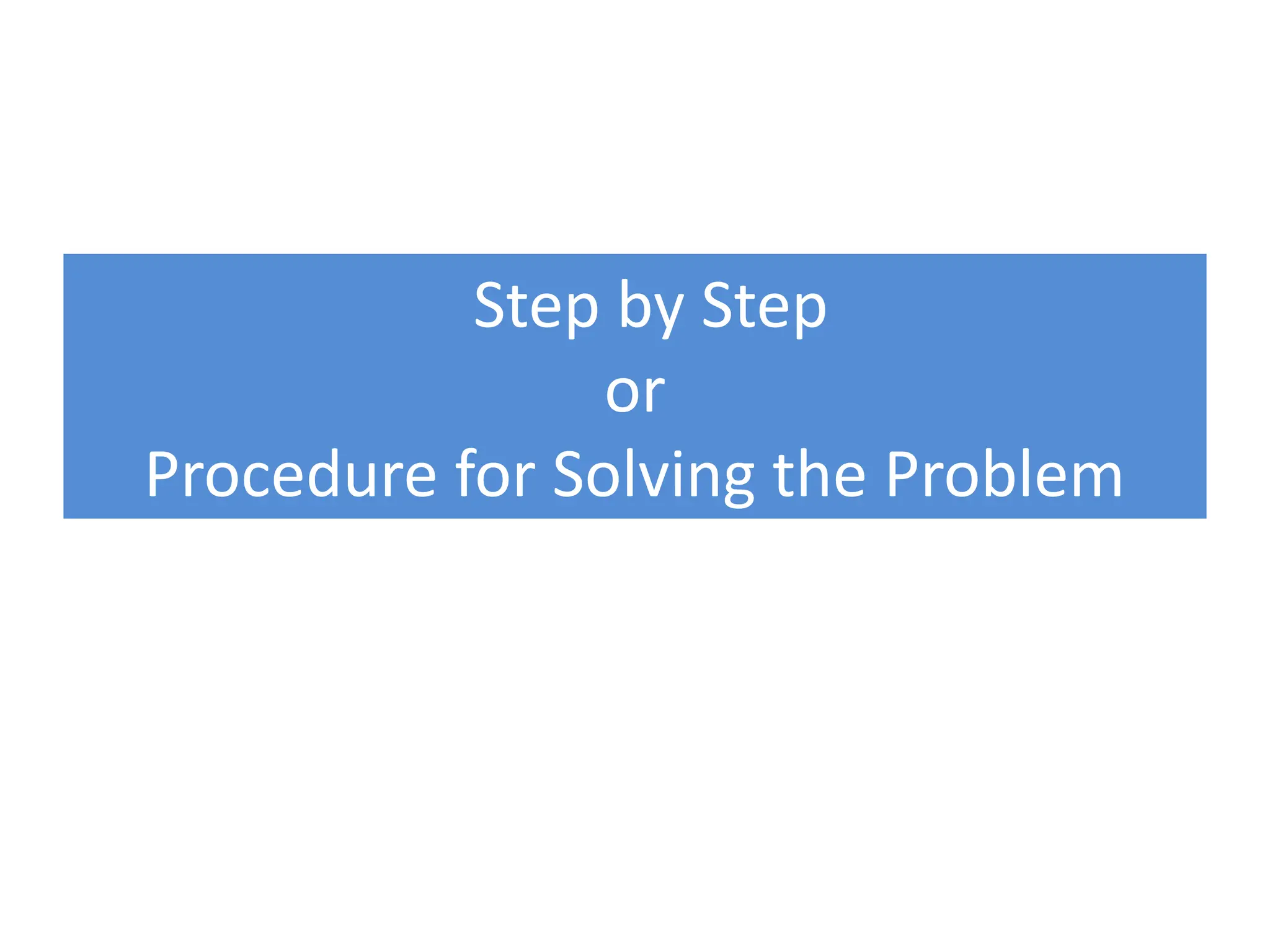 Step by Step
or
Procedure for Solving the Problem